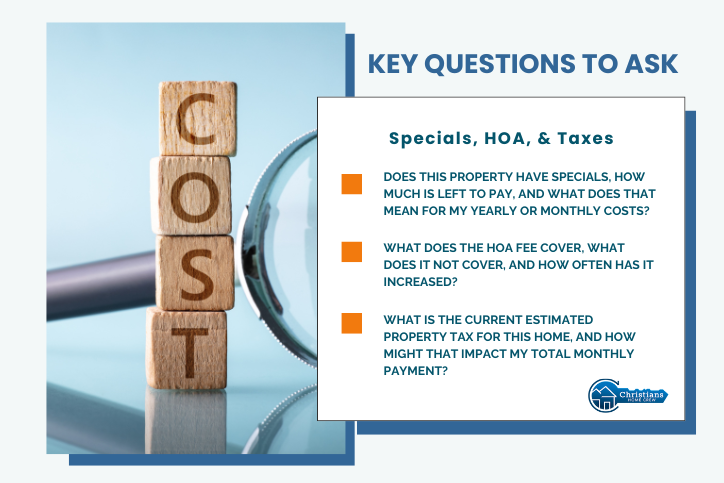 C
O
S
T

KEY QUESTIONS TO ASK

Specials, HOA, & Taxes

DOES THIS PROPERTY HAVE SPECIALS, HOW MUCH IS LEFT TO PAY, AND WHAT DOES THAT MEAN FOR MY YEARLY OR MONTHLY COSTS?

WHAT DOES THE HOA FEE COVER, WHAT DOES IT NOT COVER, AND HOW OFTEN HAS IT INCREASED?

WHAT IS THE CURRENT ESTIMATED PROPERTY TAX FOR THIS HOME, AND HOW MIGHT THAT IMPACT MY TOTAL MONTHLY PAYMENT?

Christians
HOME CREW